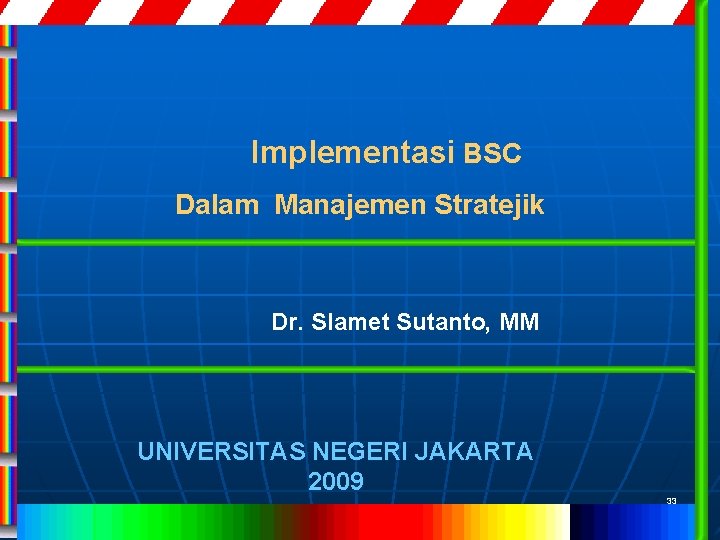 Implementasi BSC

Dalam Manajemen Stratejik

Dr. Slamet Sutanto, MM

UNIVERSITAS NEGERI JAKARTA
2009

33